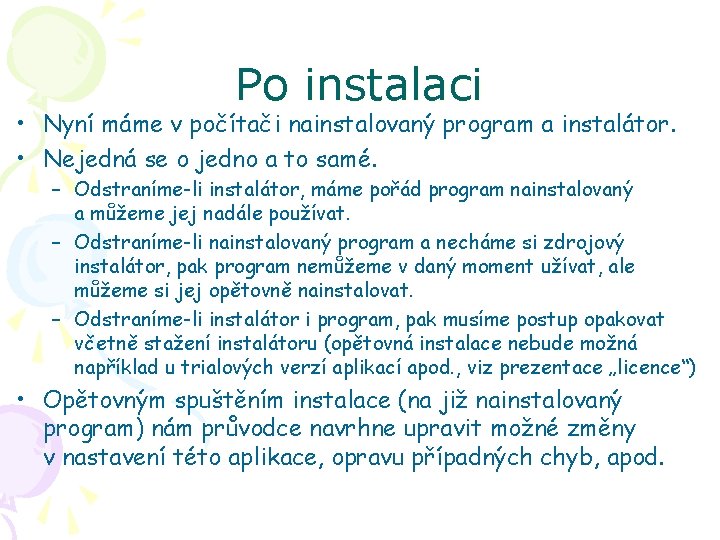 Po instalaci

• Nyní máme v počítači nainstalovaný program a instalátor.
• Nejedná se o jedno a to samé.
– Odstraníme-li instalátor, máme pořád program nainstalovaný a můžeme jej nadále používat.
– Odstraníme-li nainstalovaný program a necháme si zdrojový instalátor, pak program nemůžeme v daný moment užívat, ale můžeme si jej opětovně nainstalovat.
– Odstraníme-li instalátor i program, pak musíme postup opakovat včetně stažení instalátoru (opětovná instalace nebude možná například u trialových verzí aplikací apod., viz prezentace „licence“)
• Opětovným spuštěním instalace (na již nainstalovaný program) nám průvodce navrhne upravit možné změny v nastavení této aplikace, opravu případných chyb, apod.